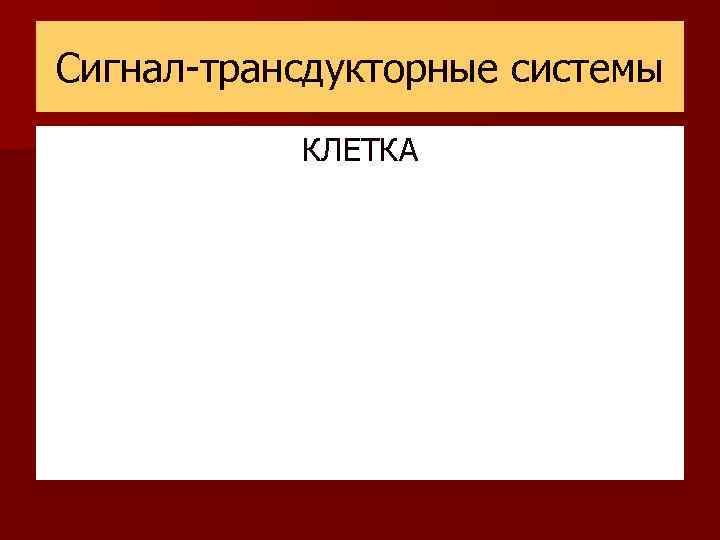 Сигнал-трансдукторные системы

КЛЕТКА